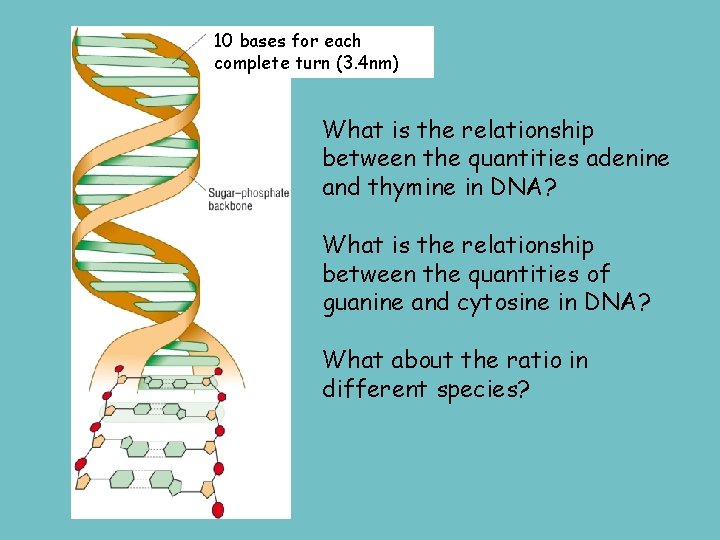 10 bases for each complete turn (3.4nm)

Sugar–phosphate backbone

What is the relationship between the quantities adenine and thymine in DNA?

What is the relationship between the quantities of guanine and cytosine in DNA?

What about the ratio in different species?